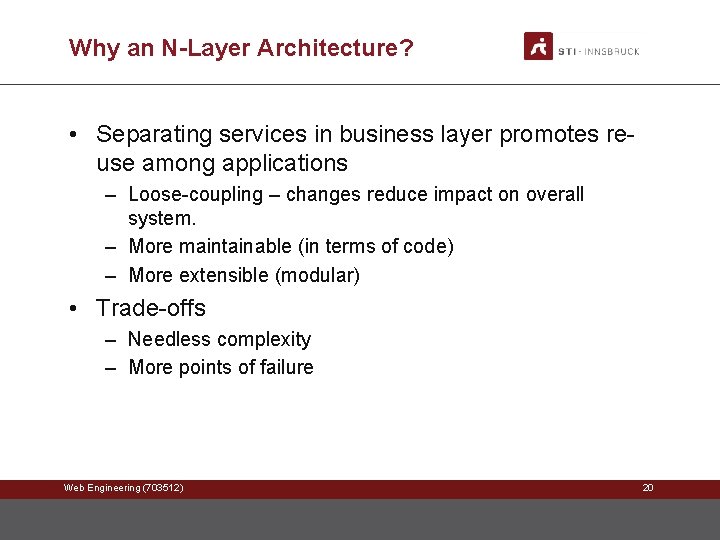 Why an N-Layer Architecture?

STI · INNSBRUCK

• Separating services in business layer promotes re-use among applications
– Loose-coupling – changes reduce impact on overall system.
– More maintainable (in terms of code)
– More extensible (modular)
• Trade-offs
– Needless complexity
– More points of failure

Web Engineering (703512)

20